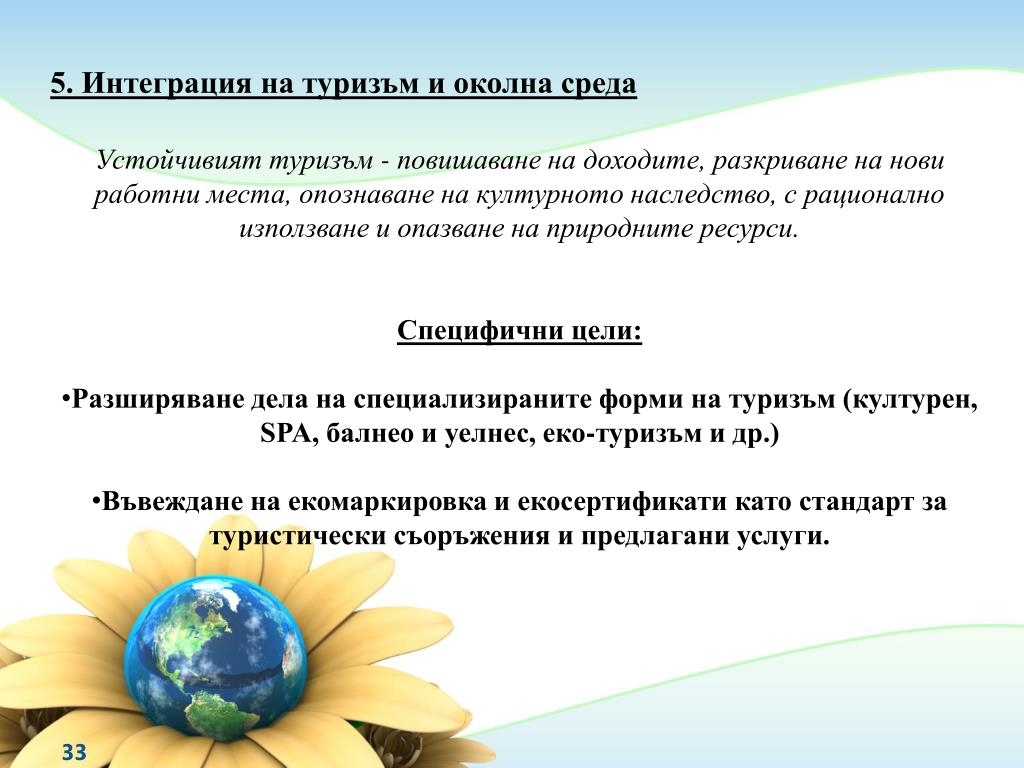 5. Интеграция на туризъм и околна среда

Устойчивият туризъм - повишаване на доходите, разкриване на нови работни места, опознаване на културното наследство, с рационално използване и опазване на природните ресурси.

Специфични цели:

•Разширяване дела на специализираните форми на туризъм (културен, SPA, балнео и уелнес, еко-туризъм и др.)

•Въвеждане на екомаркировка и екосертификати като стандарт за туристически съоръжения и предлагани услуги.

33